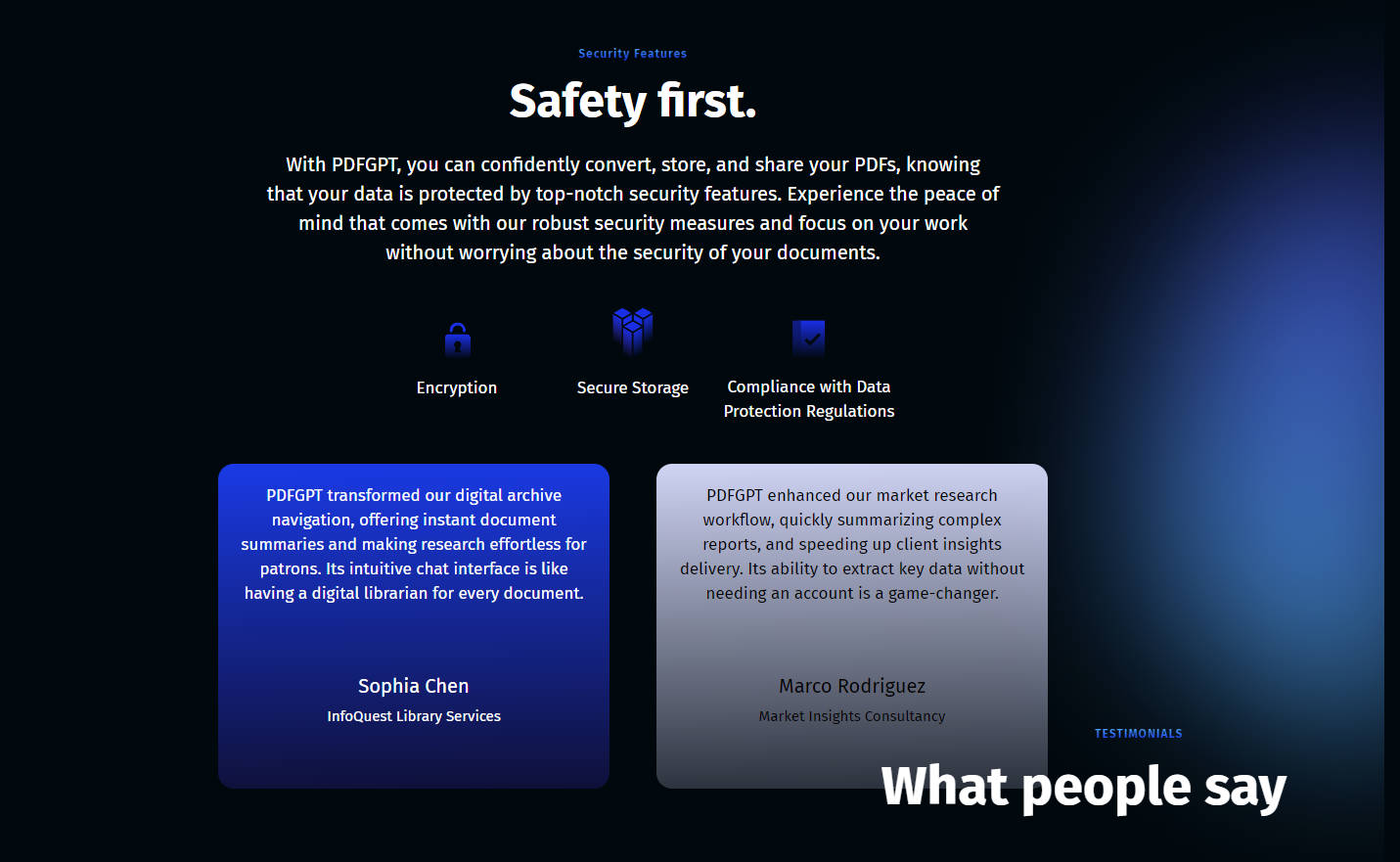 Security Features

Safety first.

With PDFGPT, you can confidently convert, store, and share your PDFs, knowing that your data is protected by top-notch security features. Experience the peace of mind that comes with our robust security measures and focus on your work without worrying about the security of your documents.

Encryption

Secure Storage

Compliance with Data Protection Regulations

PDFGPT transformed our digital archive navigation, offering instant document summaries and making research effortless for patrons. Its intuitive chat interface is like having a digital librarian for every document.

Sophia Chen

InfoQuest Library Services

PDFGPT enhanced our market research workflow, quickly summarizing complex reports, and speeding up client insights delivery. Its ability to extract key data without needing an account is a game-changer.

Marco Rodriguez

Market Insights Consultancy

TESTIMONIALS

What people say